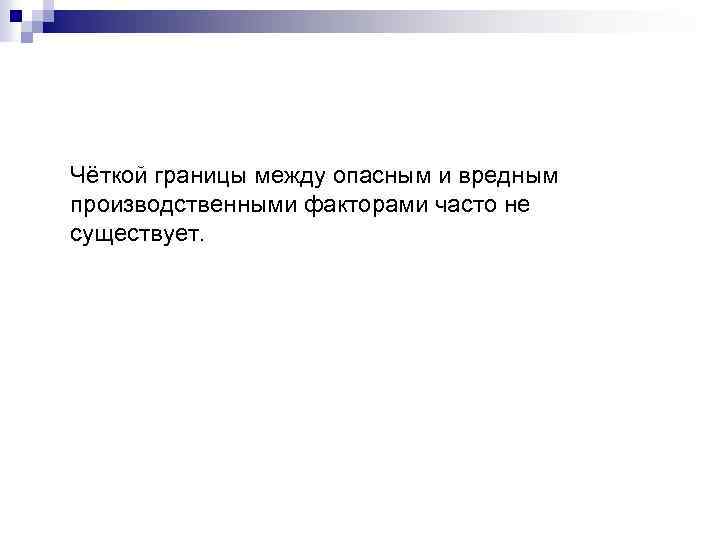 Чёткой границы между опасным и вредным производственными факторами часто не существует.